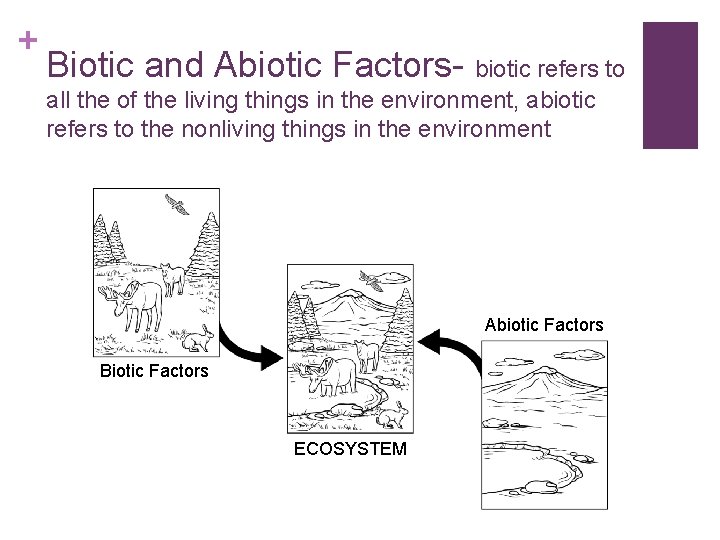 +
Biotic and Abiotic Factors- biotic refers to all the of the living things in the environment, abiotic refers to the nonliving things in the environment

Biotic Factors

ECOSYSTEM

Abiotic Factors